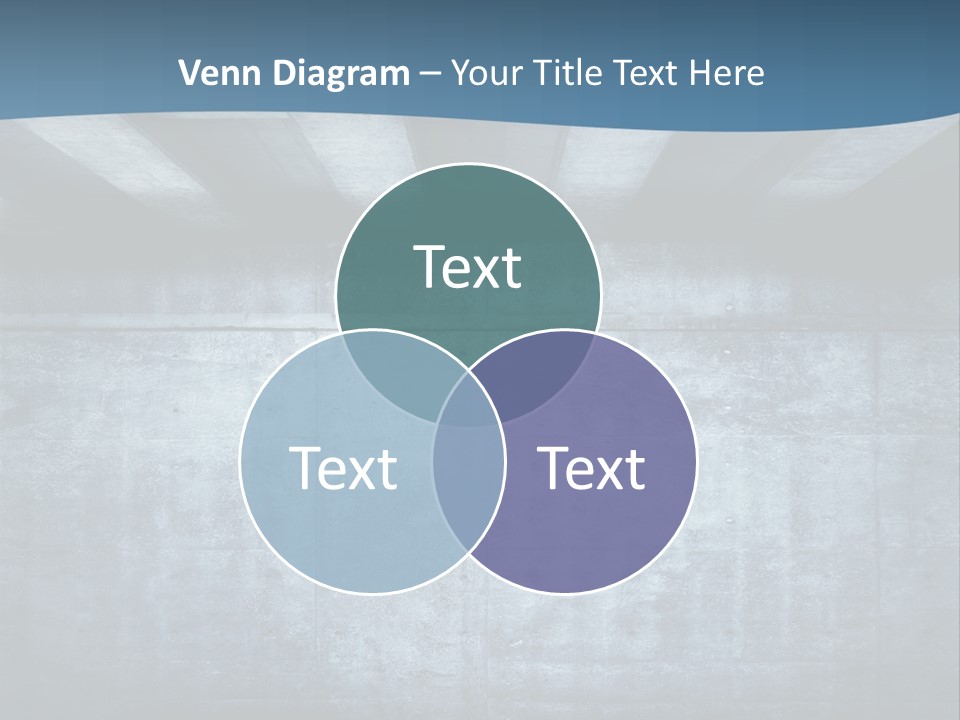 Venn Diagram – Your Title Text Here

Text

Text

Text